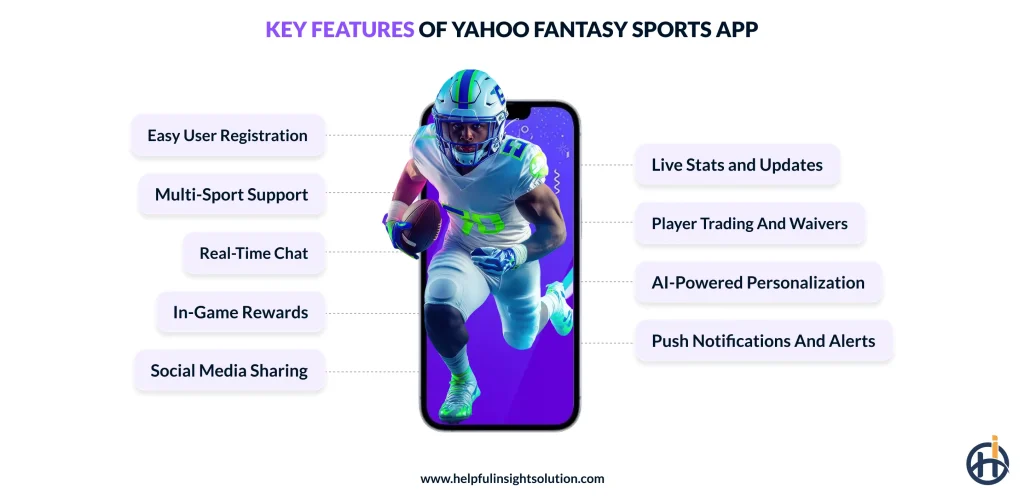 KEY FEATURES OF YAHOO FANTASY SPORTS APP

Easy User Registration

Multi-Sport Support

Real-Time Chat

In-Game Rewards

Social Media Sharing

Live Stats and Updates

Player Trading And Waivers

AI-Powered Personalization

Push Notifications And Alerts

www.helpfulinsightsolution.com